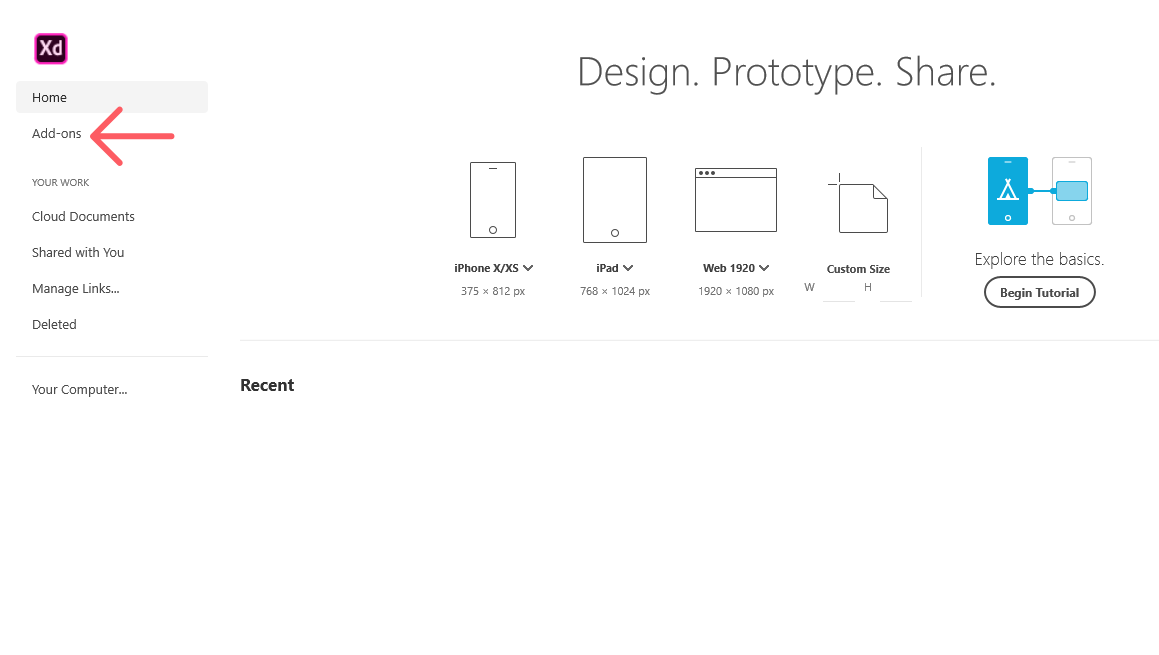 Xd

Home

Add-ons

YOUR WORK

Cloud Documents

Shared with You

Manage Links...

Deleted

Your Computer...

Design. Prototype. Share.

iPhone X/XS
375 × 812 px

iPad
768 × 1024 px

Web 1920
1920 × 1080 px

Custom Size
W H

Explore the basics.

Begin Tutorial

Recent